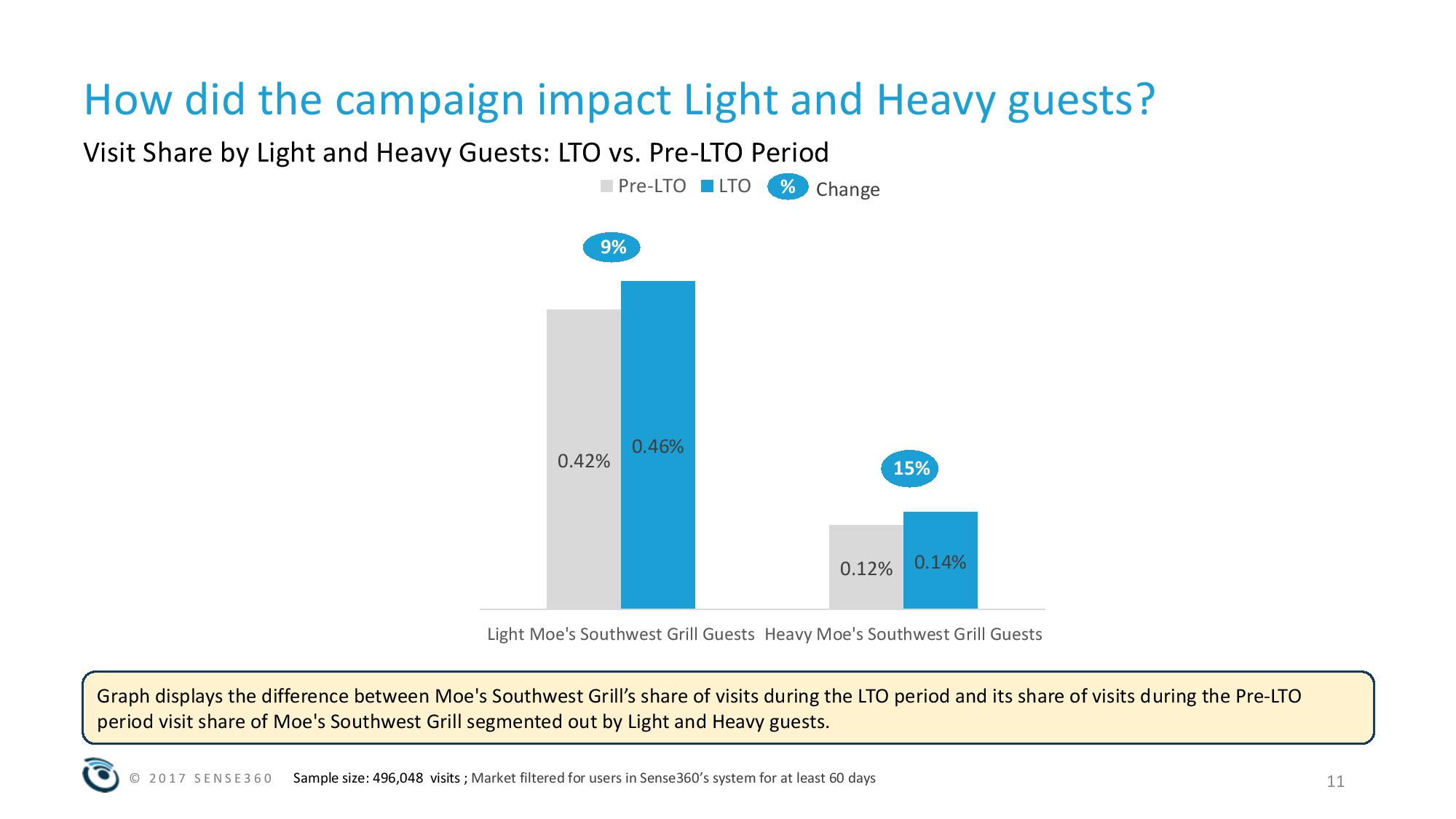 How did the campaign impact Light and Heavy guests?

Visit Share by Light and Heavy Guests: LTO vs. Pre-LTO Period

Pre-LTO LTO % Change

9%

0.42% 0.46%

15%

0.12% 0.14%

Light Moe's Southwest Grill Guests Heavy Moe's Southwest Grill Guests

Graph displays the difference between Moe's Southwest Grill's share of visits during the LTO period and its share of visits during the Pre-LTO period visit share of Moe's Southwest Grill segmented out by Light and Heavy guests.

© 2017 SENSE360 Sample size: 496,048 visits ; Market filtered for users in Sense360's system for at least 60 days

11